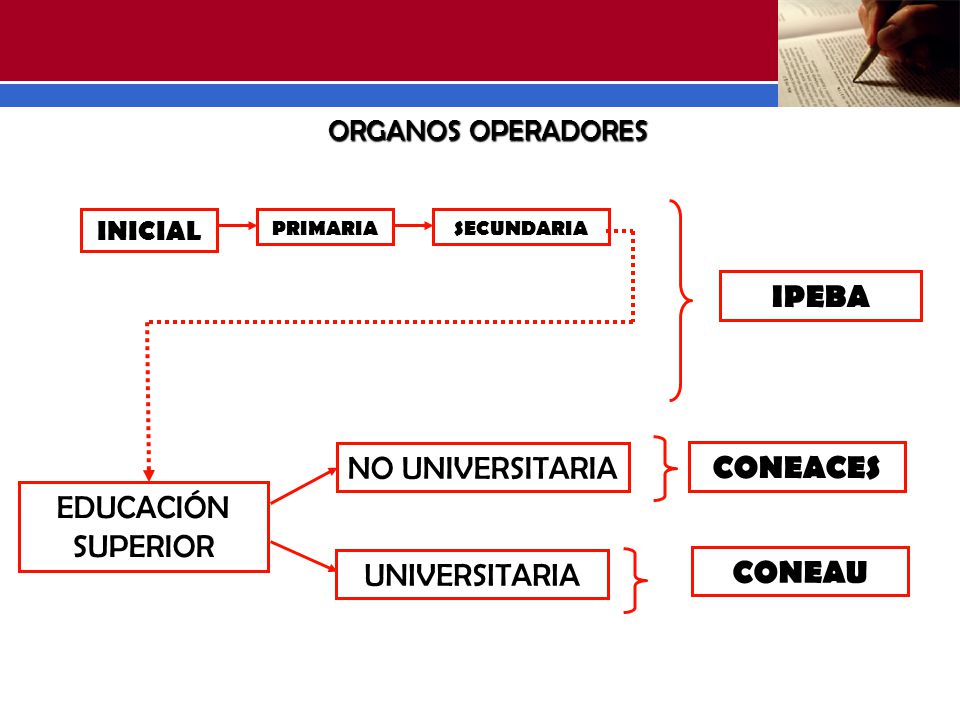 ORGANOS OPERADORES

INICIAL

PRIMARIA

SECUNDARIA

IPEBA

EDUCACIÓN SUPERIOR

NO UNIVERSITARIA

CONEACES

UNIVERSITARIA

CONEAU